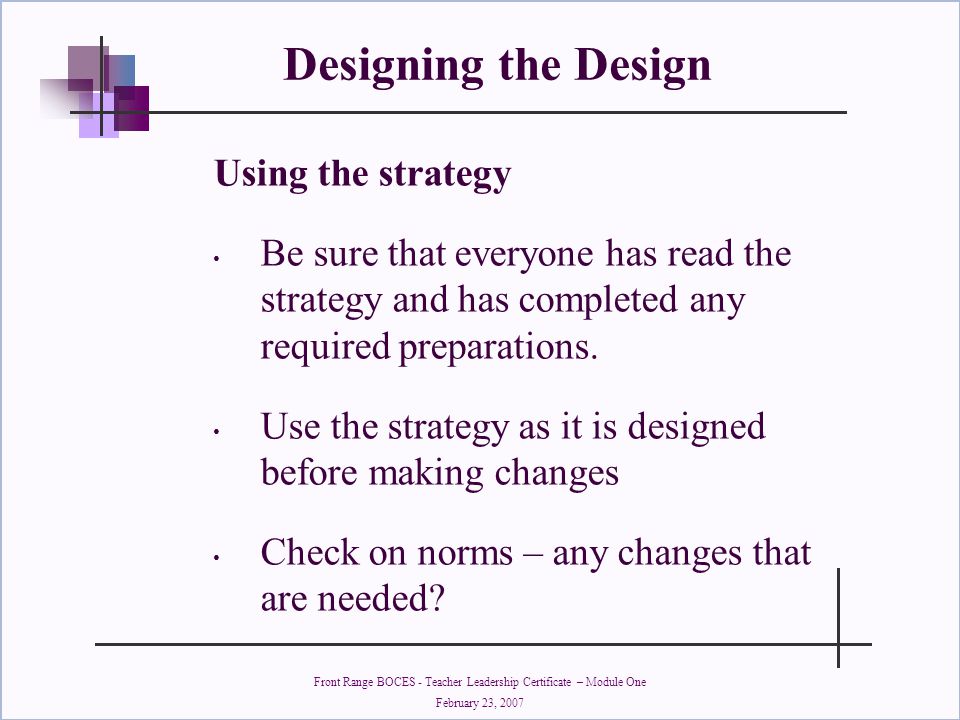 Designing the Design

Using the strategy

• Be sure that everyone has read the strategy and has completed any required preparations.

• Use the strategy as it is designed before making changes

• Check on norms – any changes that are needed?

Front Range BOCES - Teacher Leadership Certificate – Module One
February 23, 2007